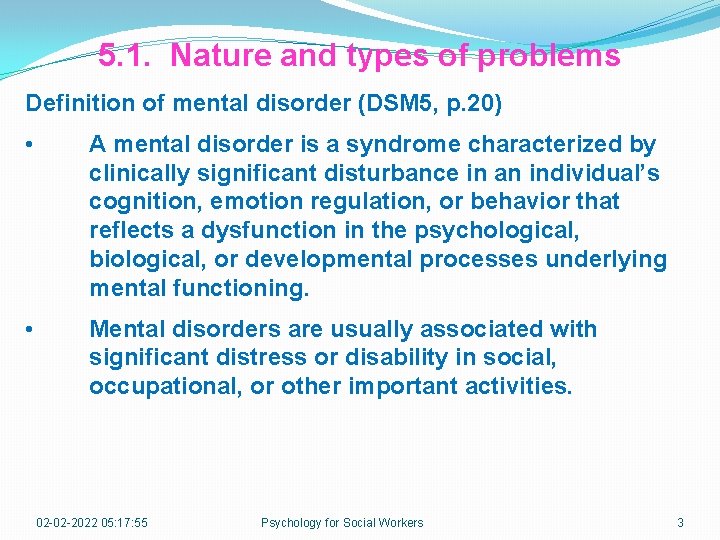 5.1. Nature and types of problems

Definition of mental disorder (DSM5, p.20)

• A mental disorder is a syndrome characterized by clinically significant disturbance in an individual's cognition, emotion regulation, or behavior that reflects a dysfunction in the psychological, biological, or developmental processes underlying mental functioning.

• Mental disorders are usually associated with significant distress or disability in social, occupational, or other important activities.

02-02-2022 05:17:55 Psychology for Social Workers 3